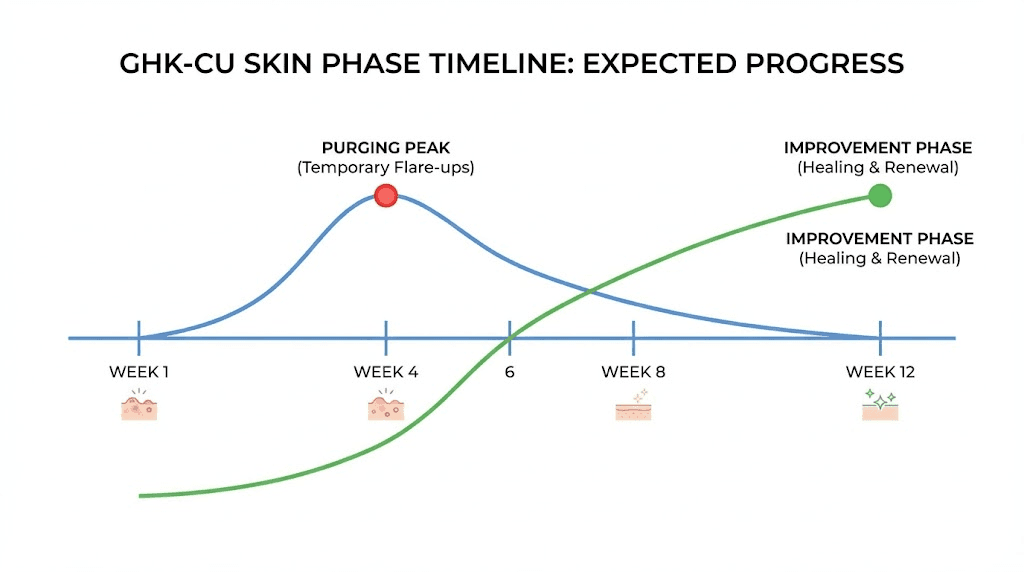 GHK-CU SKIN PHASE TIMELINE: EXPECTED PROGRESS

PURGING PEAK
(Temporary Flare-ups)

IMPROVEMENT PHASE
(Healing & Renewal)

IMPROVEMENT PHASE
(Healing & Renewal)

WEEK 1

WEEK 4

6

WEEK 8

WEEK 12